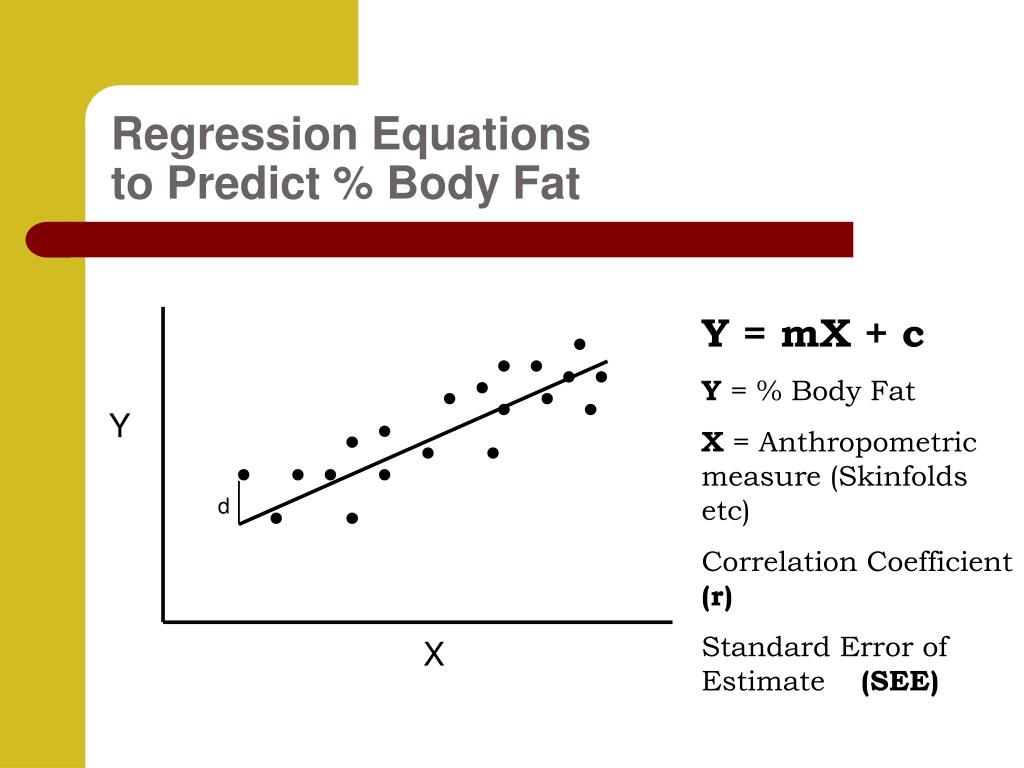 Regression Equations to Predict % Body Fat

Y

d

X

Y = mX + c

Y = % Body Fat

X = Anthropometric measure (Skinfolds etc)

Correlation Coefficient (r)

Standard Error of Estimate (SEE)